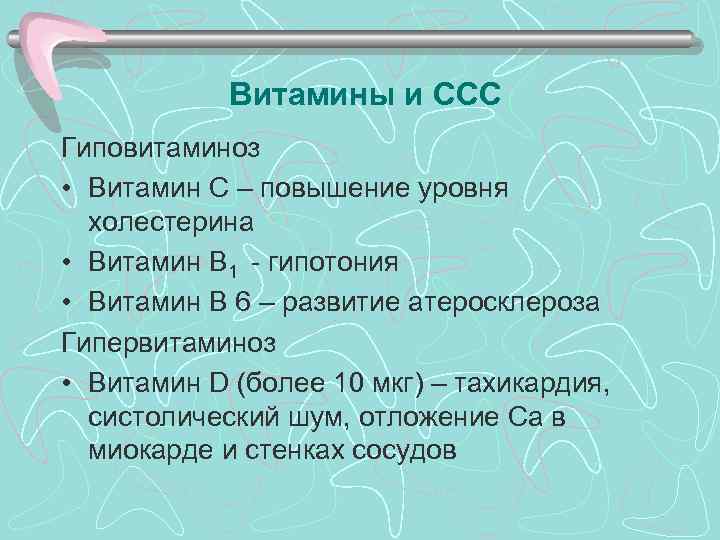 Витамины и ССС

Гиповитаминоз

• Витамин С – повышение уровня холестерина
• Витамин $B_1$ - гипотония
• Витамин В 6 – развитие атеросклероза

Гипервитаминоз

• Витамин D (более 10 мкг) – тахикардия, систолический шум, отложение Са в миокарде и стенках сосудов